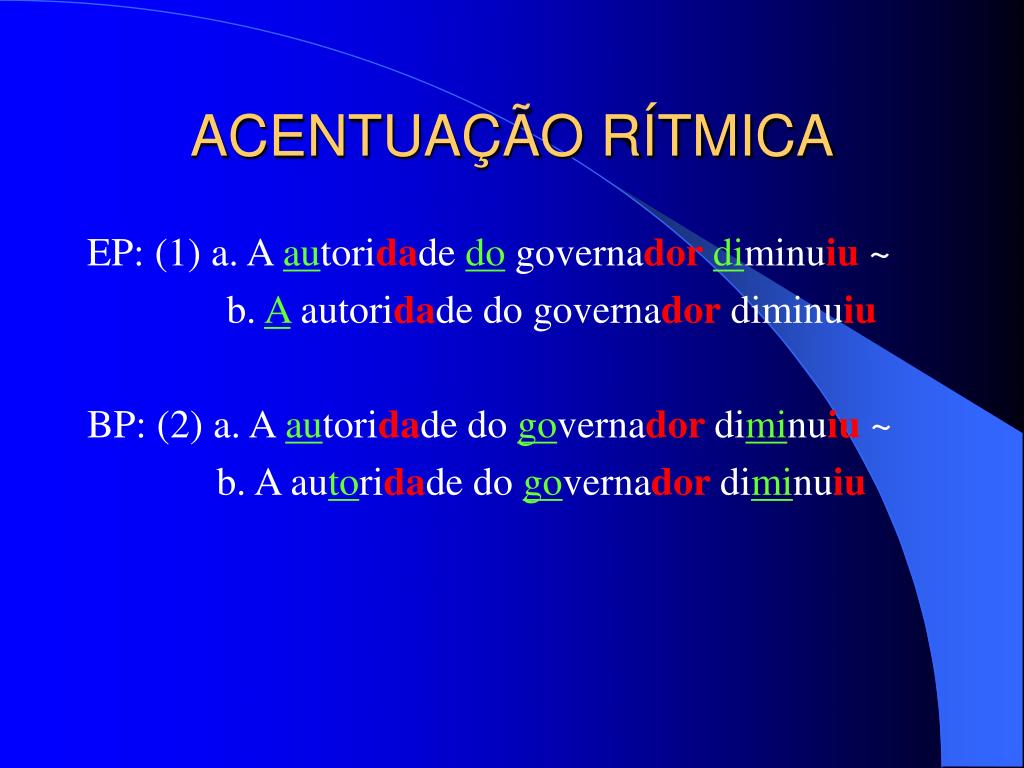 ACENTUAÇÃO RÍTMICA

EP: (1) a. A autoridade do governador diminuiu ~
b. A autoridade do governador diminuiu

BP: (2) a. A autoridade do governador diminuiu ~
b. A autoridade do governador diminuiu